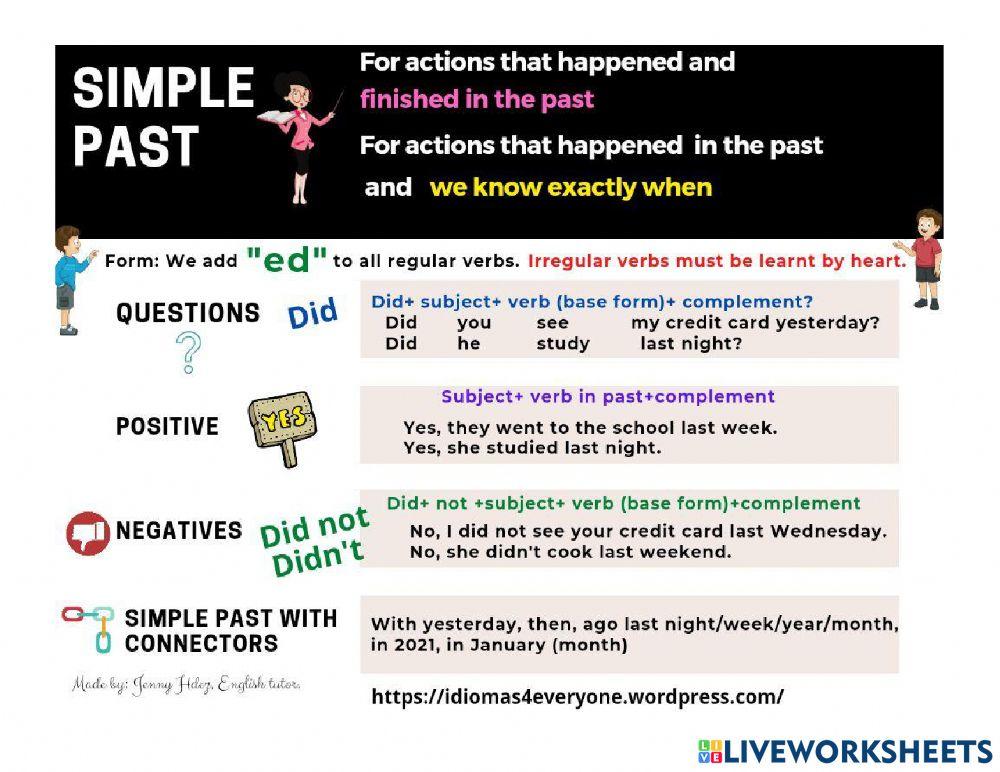 SIMPLE PAST

For actions that happened and finished in the past

For actions that happened in the past and we know exactly when

Form: We add "ed" to all regular verbs. Irregular verbs must be learnt by heart.

QUESTIONS Did

Did+ subject+ verb (base form)+ complement?
Did you see my credit card yesterday?
Did he study last night?

POSITIVE YES

Subject+ verb in past+complement
Yes, they went to the school last week.
Yes, she studied last night.

NEGATIVES Did not Didn't

Did+ not +subject+ verb (base form)+complement
No, I did not see your credit card last Wednesday.
No, she didn't cook last weekend.

SIMPLE PAST WITH CONNECTORS

With yesterday, then, ago last night/week/year/month, in 2021, in January (month)

Made by: Jenny Hdez, English tutor.

https://idiomas4everyone.wordpress.com/

LIVEWORKSHEETS